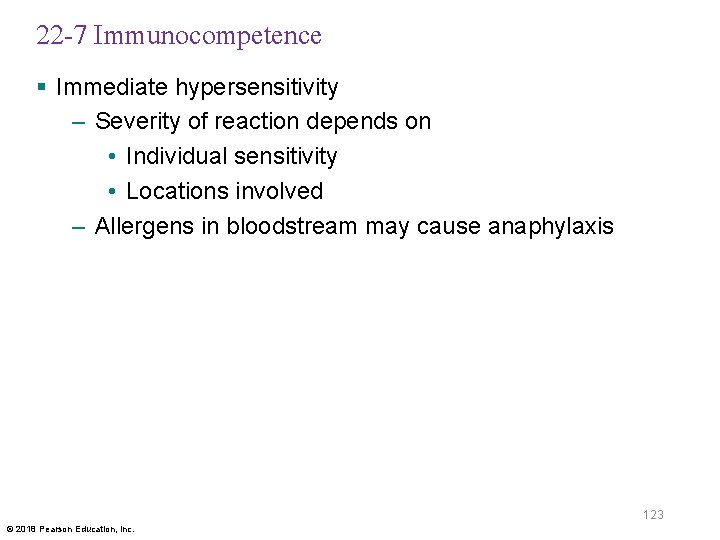 22-7 Immunocompetence

▪ Immediate hypersensitivity
– Severity of reaction depends on
• Individual sensitivity
• Locations involved
– Allergens in bloodstream may cause anaphylaxis

123

© 2018 Pearson Education, Inc.